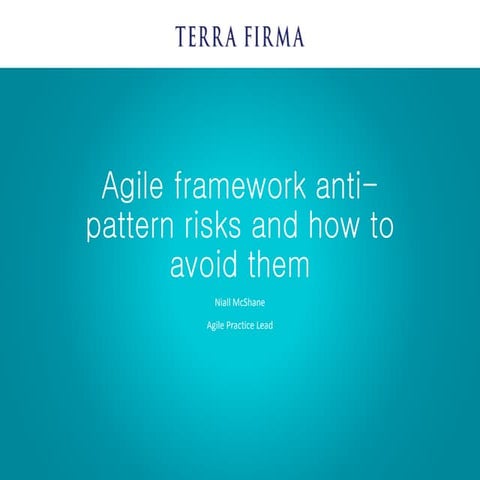 TERRA FIRMA

Agile framework anti-pattern risks and how to avoid them

Niall McShane

Agile Practice Lead